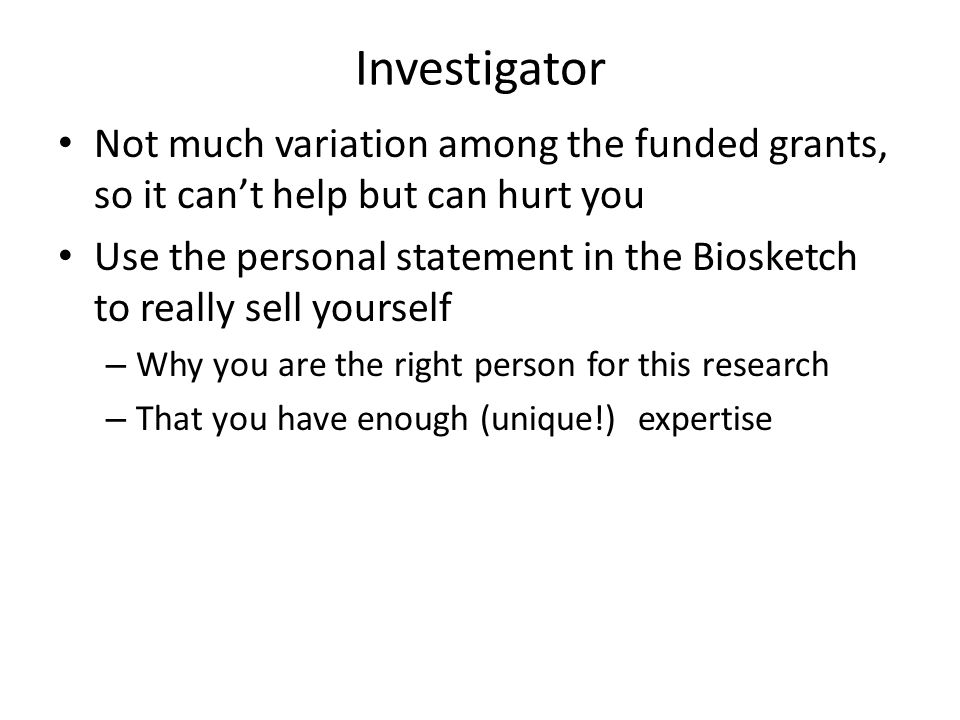 Investigator

• Not much variation among the funded grants, so it can’t help but can hurt you

• Use the personal statement in the Biosketch to really sell yourself

– Why you are the right person for this research

– That you have enough (unique!) expertise